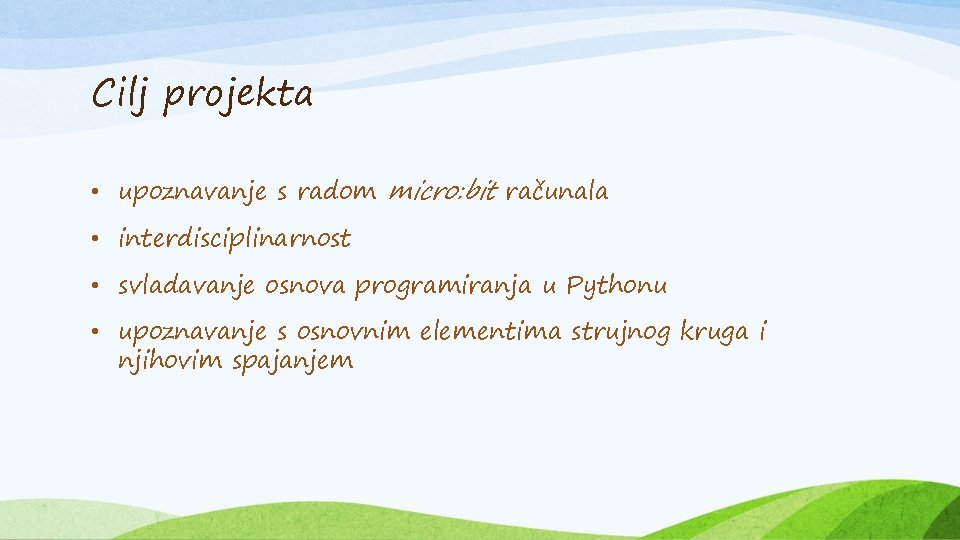 Cilj projekta

• upoznavanje s radom micro:bit računala
• interdisciplinarnost
• svladavanje osnova programiranja u Pythonu
• upoznavanje s osnovnim elementima strujnog kruga i njihovim spajanjem